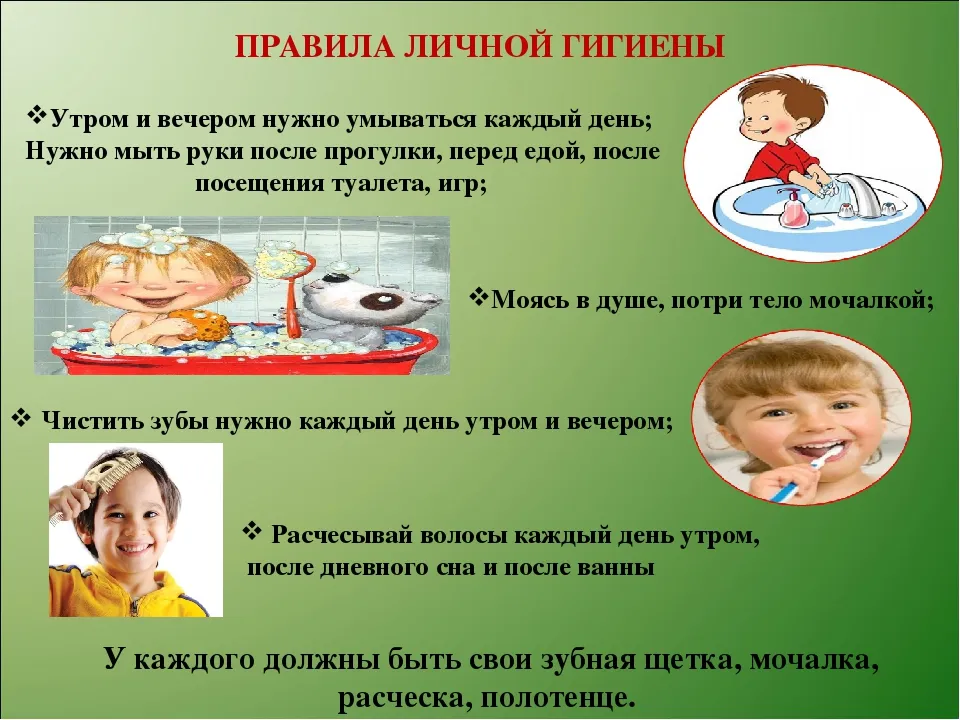 ПРАВИЛА ЛИЧНОЙ ГИГИЕНЫ

❖Утром и вечером нужно умываться каждый день; Нужно мыть руки после прогулки, перед едой, после посещения туалета, игр;

❖Моясь в душе, потри тело мочалкой;

❖ Чистить зубы нужно каждый день утром и вечером;

❖ Расчесывай волосы каждый день утром, после дневного сна и после ванны

У каждого должны быть свои зубная щетка, мочалка, расческа, полотенце.